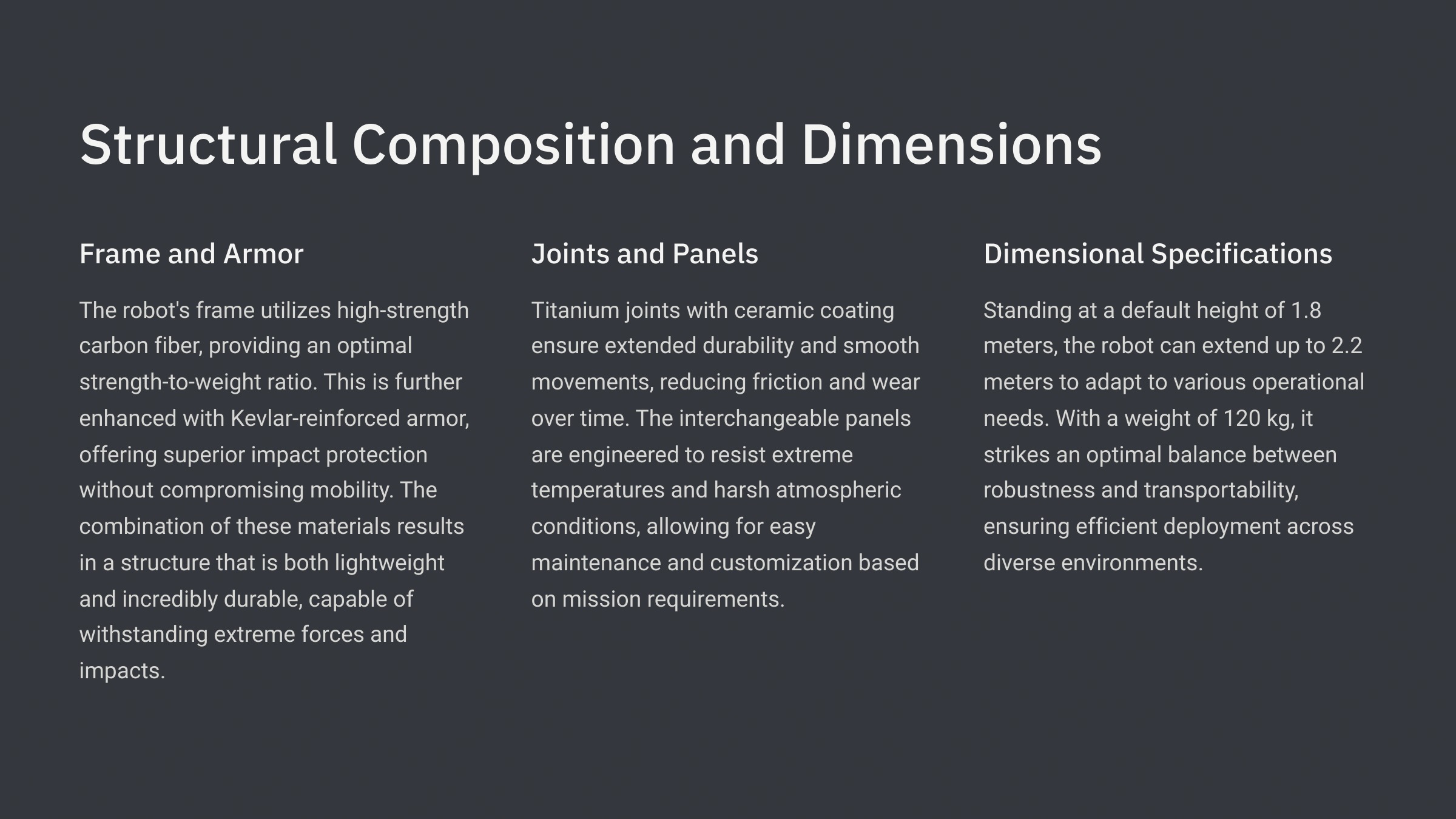 Structural Composition and Dimensions

Frame and Armor

The robot's frame utilizes high-strength carbon fiber, providing an optimal strength-to-weight ratio. This is further enhanced with Kevlar-reinforced armor, offering superior impact protection without compromising mobility. The combination of these materials results in a structure that is both lightweight and incredibly durable, capable of withstanding extreme forces and impacts.

Joints and Panels

Titanium joints with ceramic coating ensure extended durability and smooth movements, reducing friction and wear over time. The interchangeable panels are engineered to resist extreme temperatures and harsh atmospheric conditions, allowing for easy maintenance and customization based on mission requirements.

Dimensional Specifications

Standing at a default height of 1.8 meters, the robot can extend up to 2.2 meters to adapt to various operational needs. With a weight of 120 kg, it strikes an optimal balance between robustness and transportability, ensuring efficient deployment across diverse environments.